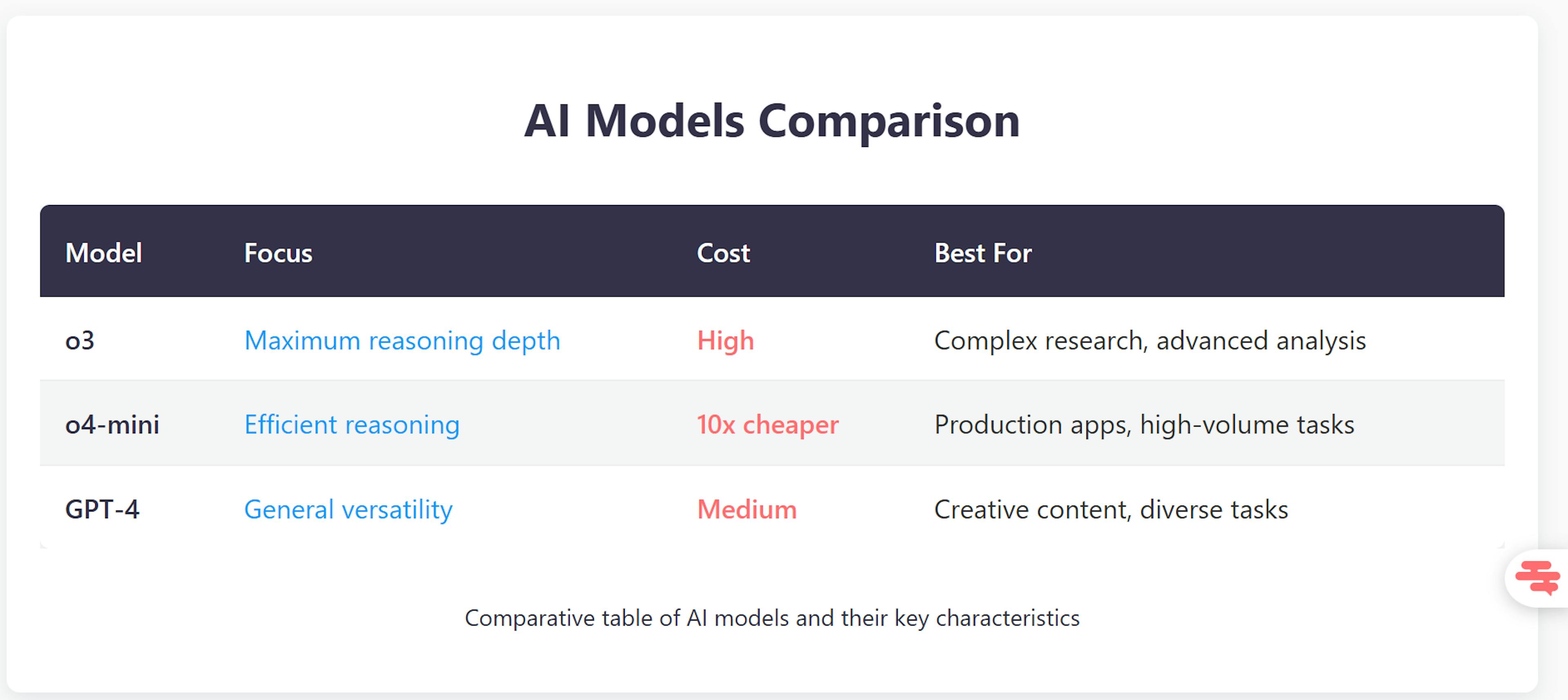 AI Models Comparison

| Model | Focus | Cost | Best For |
|---|---|---|---|
| o3 | Maximum reasoning depth | High | Complex research, advanced analysis |
| o4-mini | Efficient reasoning | 10x cheaper | Production apps, high-volume tasks |
| GPT-4 | General versatility | Medium | Creative content, diverse tasks |

Comparative table of AI models and their key characteristics